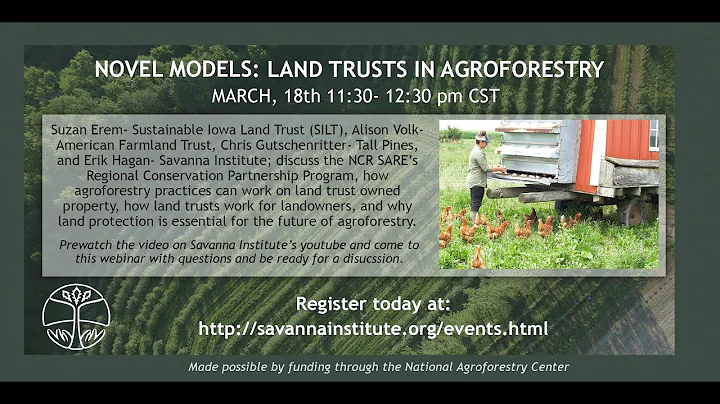 NOVEL MODELS: LAND TRUSTS IN AGROFORESTRY
MARCH, 18th 11:30- 12:30 pm CST

Suzan Erem- Sustainable Iowa Land Trust (SILT), Alison Volk- American Farmland Trust, Chris Gutschenritter- Tall Pines, and Erik Hagan- Savanna Institute; discuss the NCR SARE's Regional Conservation Partnership Program, how agroforestry practices can work on land trust owned property, how land trusts work for landowners, and why land protection is essential for the future of agroforestry.

Prewatch the video on Savanna Institute's youtube and come to this webinar with questions and be ready for a disucssion.

Register today at:
http://savannainstitute.org/events.html

Made possible by funding through the National Agroforestry Center